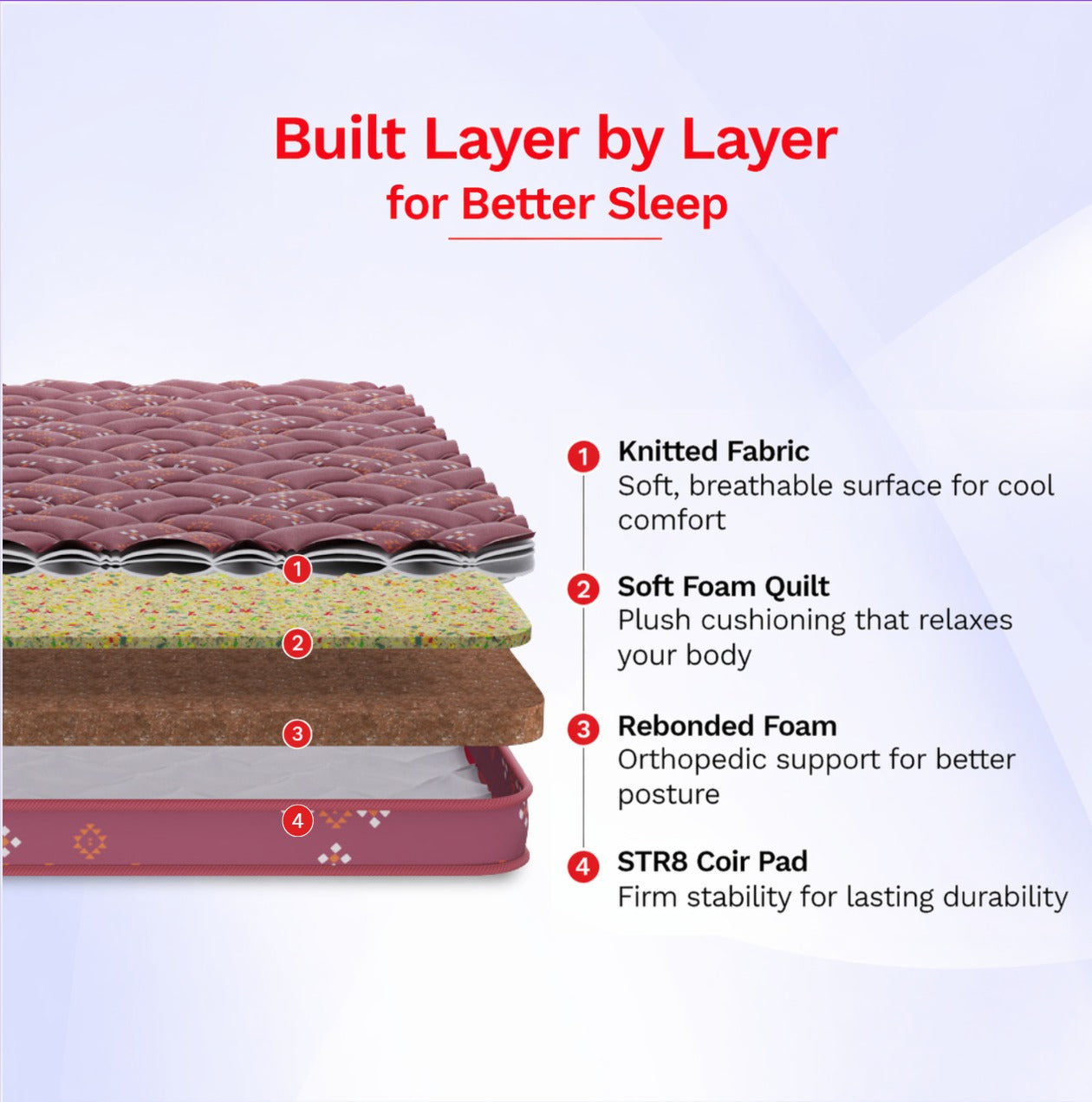 Built Layer by Layer
for Better Sleep

1
2
3
4

1 Knitted Fabric
Soft, breathable surface for cool comfort

2 Soft Foam Quilt
Plush cushioning that relaxes your body

3 Rebonded Foam
Orthopedic support for better posture

4 STR8 Coir Pad
Firm stability for lasting durability